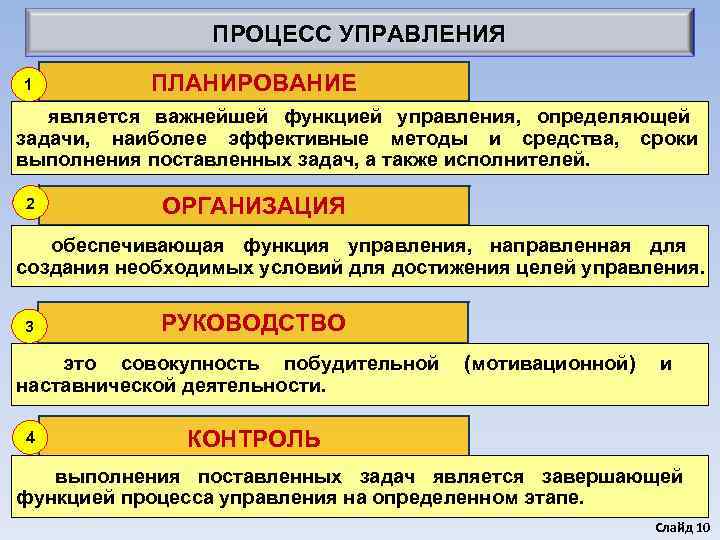 ПРОЦЕСС УПРАВЛЕНИЯ

1

ПЛАНИРОВАНИЕ

является важнейшей функцией управления, определяющей задачи, наиболее эффективные методы и средства, сроки выполнения поставленных задач, а также исполнителей.

2

ОРГАНИЗАЦИЯ

обеспечивающая функция управления, направленная для создания необходимых условий для достижения целей управления.

3

РУКОВОДСТВО

это совокупность побудительной (мотивационной) и наставнической деятельности.

4

КОНТРОЛЬ

выполнения поставленных задач является завершающей функцией процесса управления на определенном этапе.

Слайд 10